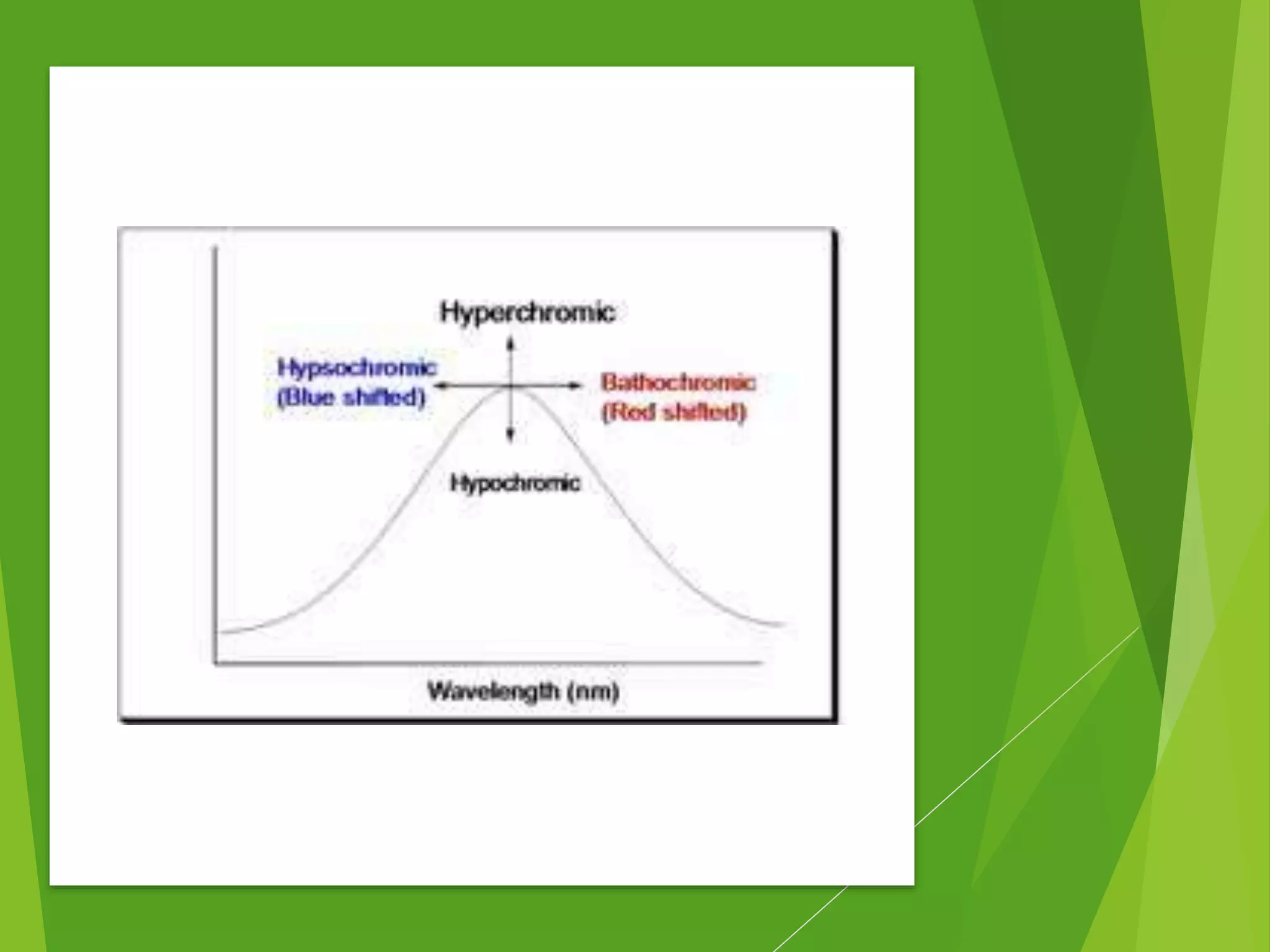 Hyperchromic

Hypsochromic
(Blue shifted)

Bathochromic
(Red shifted)

Hypochromic

Wavelength (nm)